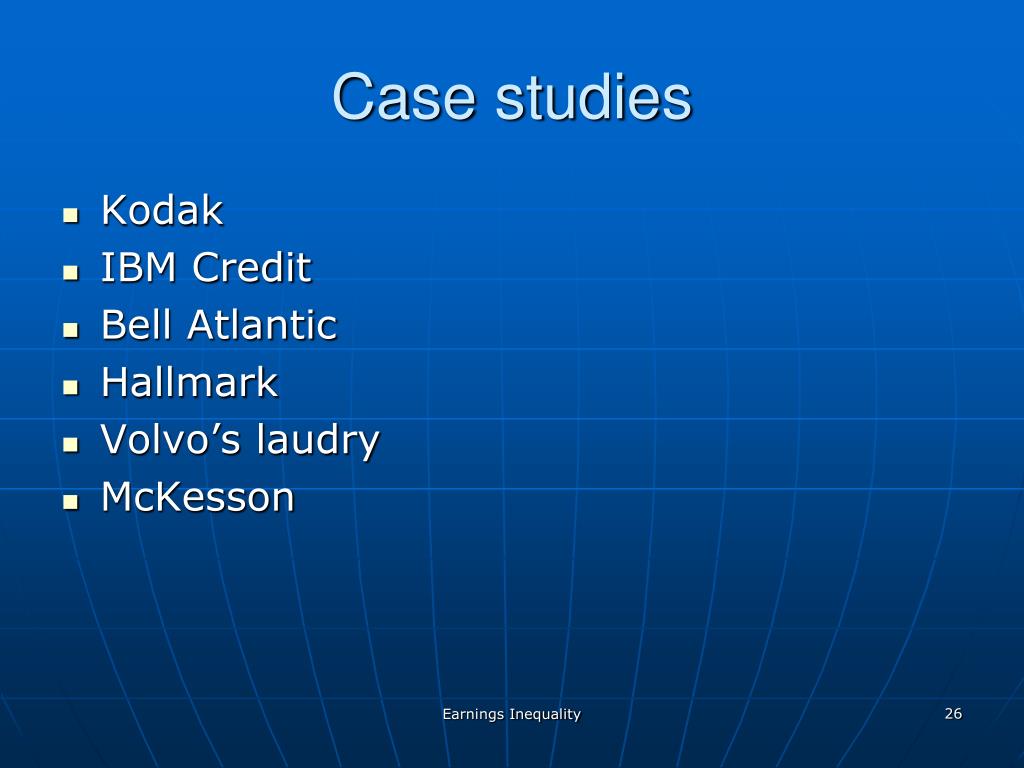 Case studies

- Kodak
- IBM Credit
- Bell Atlantic
- Hallmark
- Volvo’s laudry
- McKesson

Earnings Inequality

26